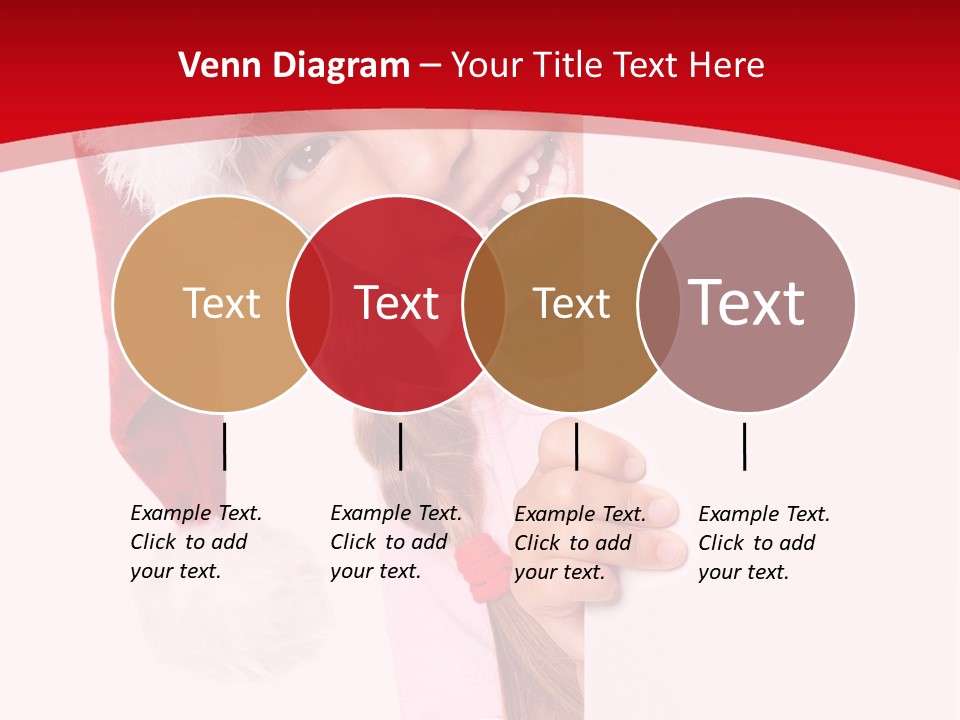 Venn Diagram – Your Title Text Here

Text

Text

Text

Text

Example Text. Click to add your text.

Example Text. Click to add your text.

Example Text. Click to add your text.

Example Text. Click to add your text.